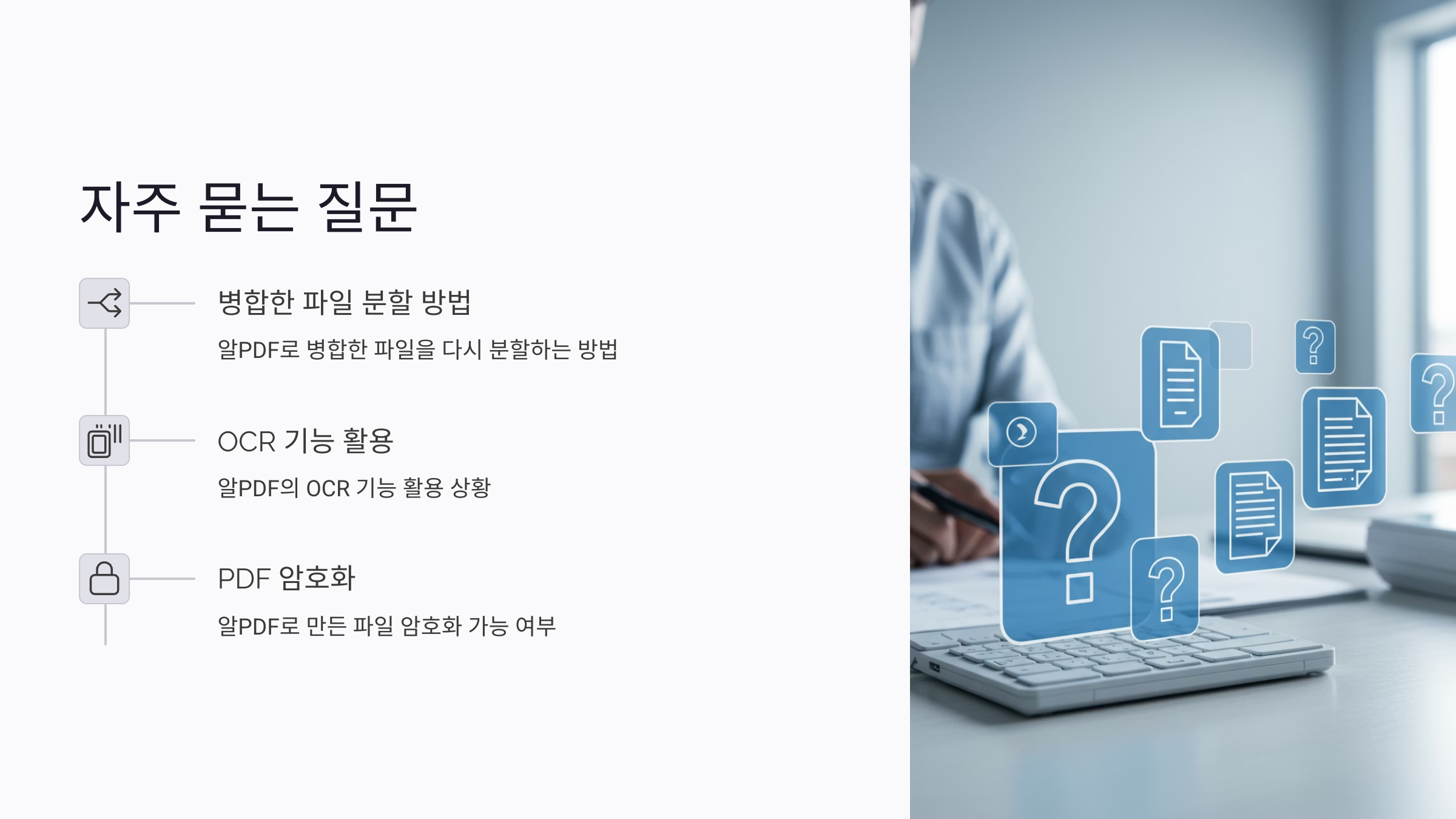 자주 묻는 질문

병합한 파일 분할 방법

알PDF로 병합한 파일을 다시 분할하는 방법

OCR 기능 활용

알PDF의 OCR 기능 활용 상황

PDF 암호화

알PDF로 만든 파일 암호화 가능 여부